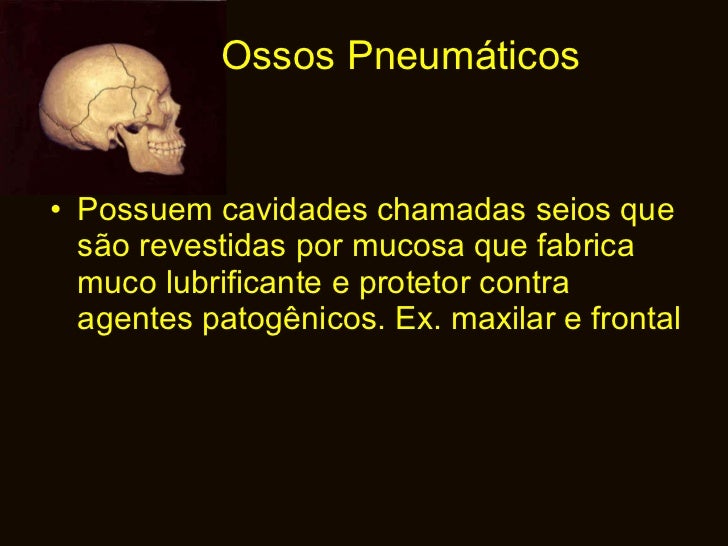 Ossos Pneumáticos

• Possuem cavidades chamadas seios que são revestidas por mucosa que fabrica muco lubrificante e protetor contra agentes patogênicos. Ex. maxilar e frontal